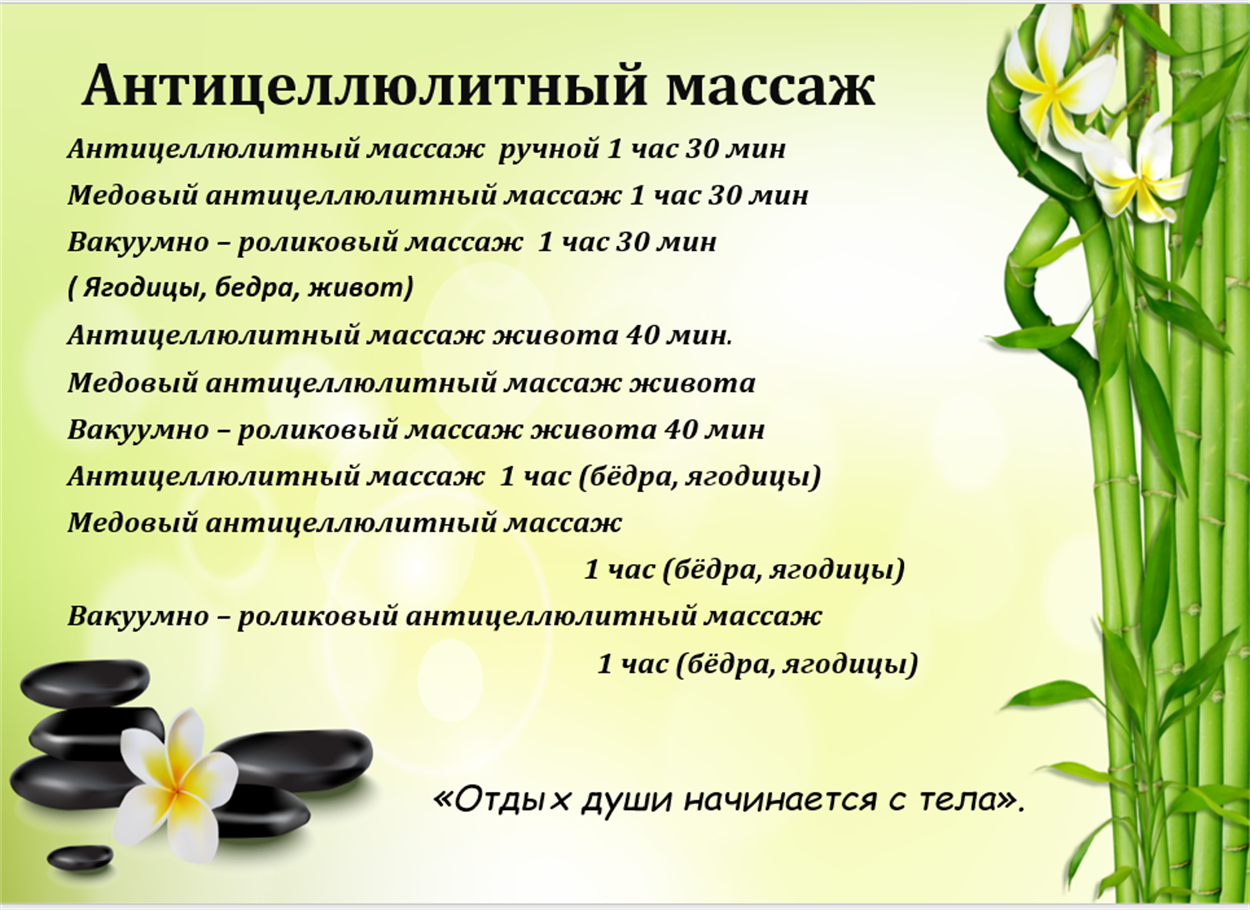 Антицеллюлитный массаж

Антицеллюлитный массаж ручной 1 час 30 мин

Медовый антицеллюлитный массаж 1 час 30 мин

Вакуумно – роликовый массаж 1 час 30 мин

( Ягодицы, бедра, живот)

Антицеллюлитный массаж живота 40 мин.

Медовый антицеллюлитный массаж живота

Вакуумно – роликовый массаж живота 40 мин

Антицеллюлитный массаж 1 час (бёдра, ягодицы)

Медовый антицеллюлитный массаж
1 час (бёдра, ягодицы)

Вакуумно – роликовый антицеллюлитный массаж
1 час (бёдра, ягодицы)

«Отдых души начинается с тела».